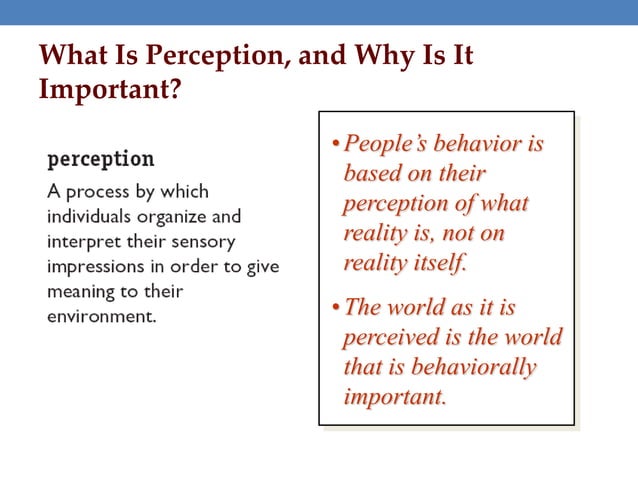 What Is Perception, and Why Is It Important?

perception

A process by which individuals organize and interpret their sensory impressions in order to give meaning to their environment.

• People's behavior is based on their perception of what reality is, not on reality itself.

• The world as it is perceived is the world that is behaviorally important.